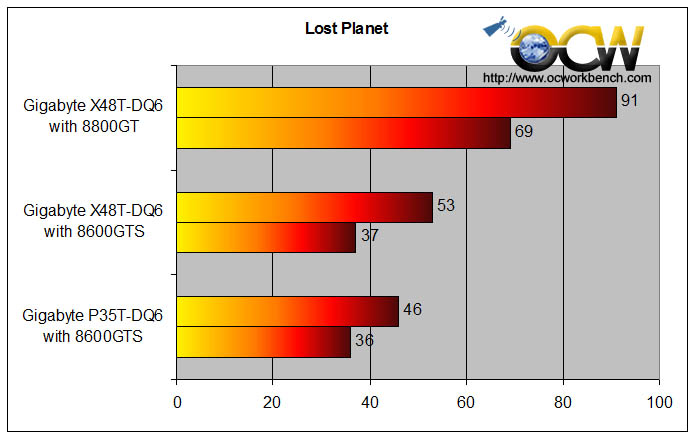 Lost Planet

OCW
http://www.ocworkbench.com

Gigabyte X48T-DQ6 with 8800GT
91
69

Gigabyte X48T-DQ6 with 8600GTS
53
37

Gigabyte P35T-DQ6 with 8600GTS
46
36

0
20
40
60
80
100